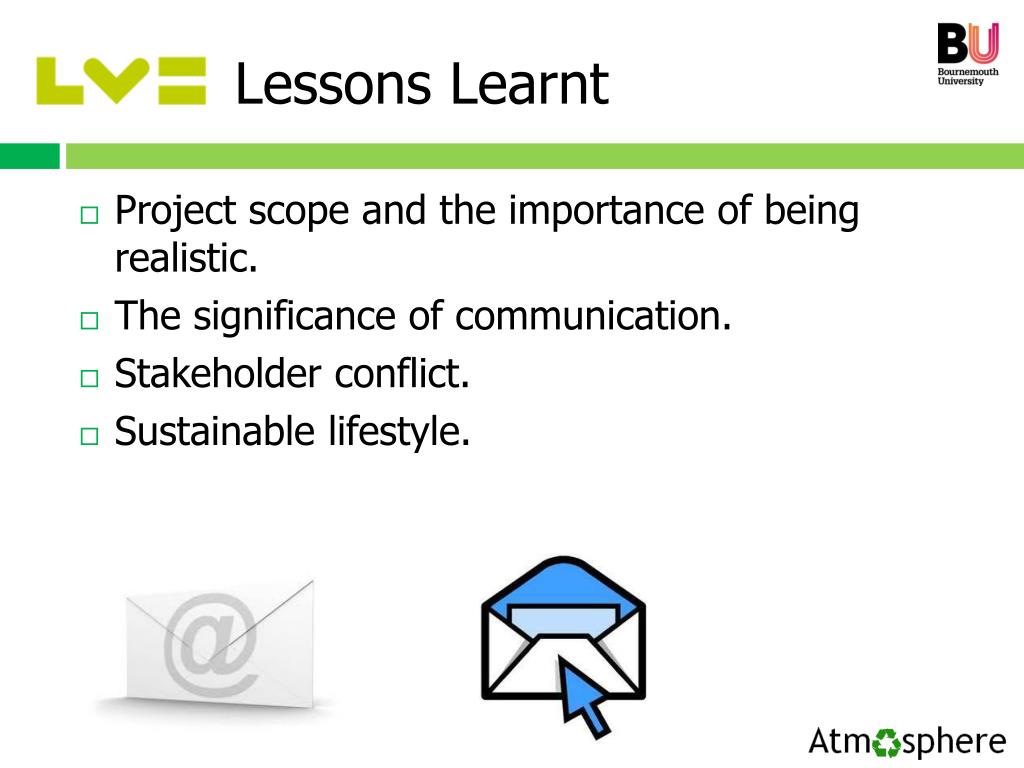 LV= Lessons Learnt

BU
Bournemouth University

□ Project scope and the importance of being realistic.
□ The significance of communication.
□ Stakeholder conflict.
□ Sustainable lifestyle.

@

Atmosphere